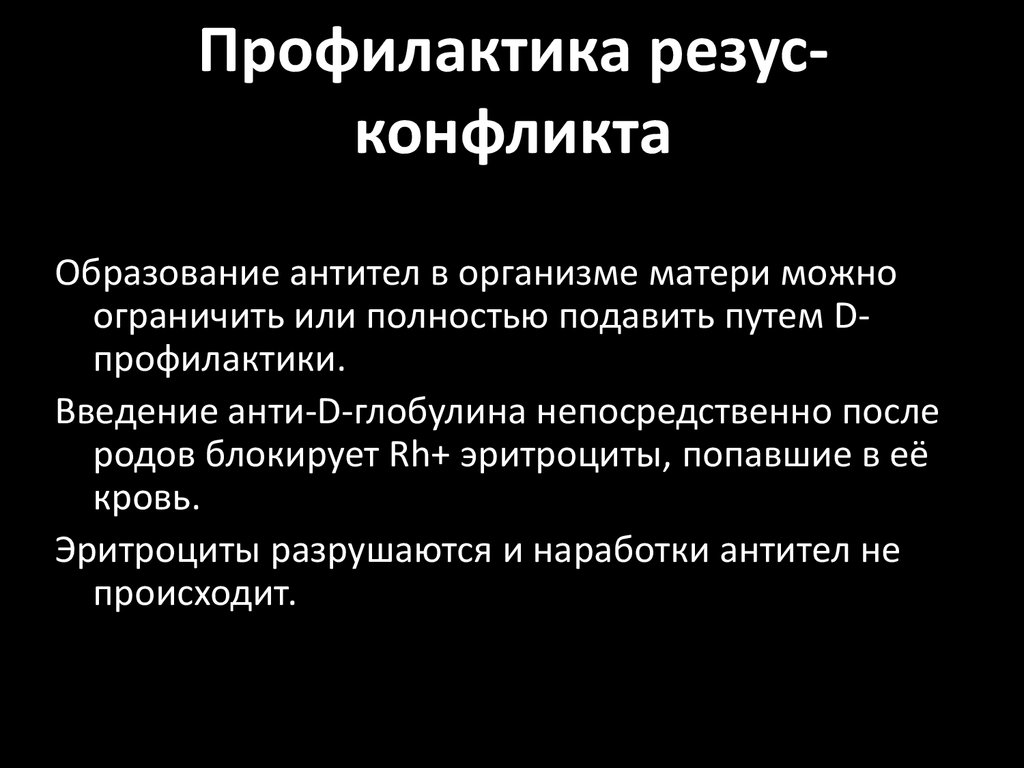 Профилактика резус-конфликта

Образование антител в организме матери можно ограничить или полностью подавить путем D-профилактики.

Введение анти-D-глобулина непосредственно после родов блокирует Rh+ эритроциты, попавшие в её кровь.

Эритроциты разрушаются и наработки антител не происходит.